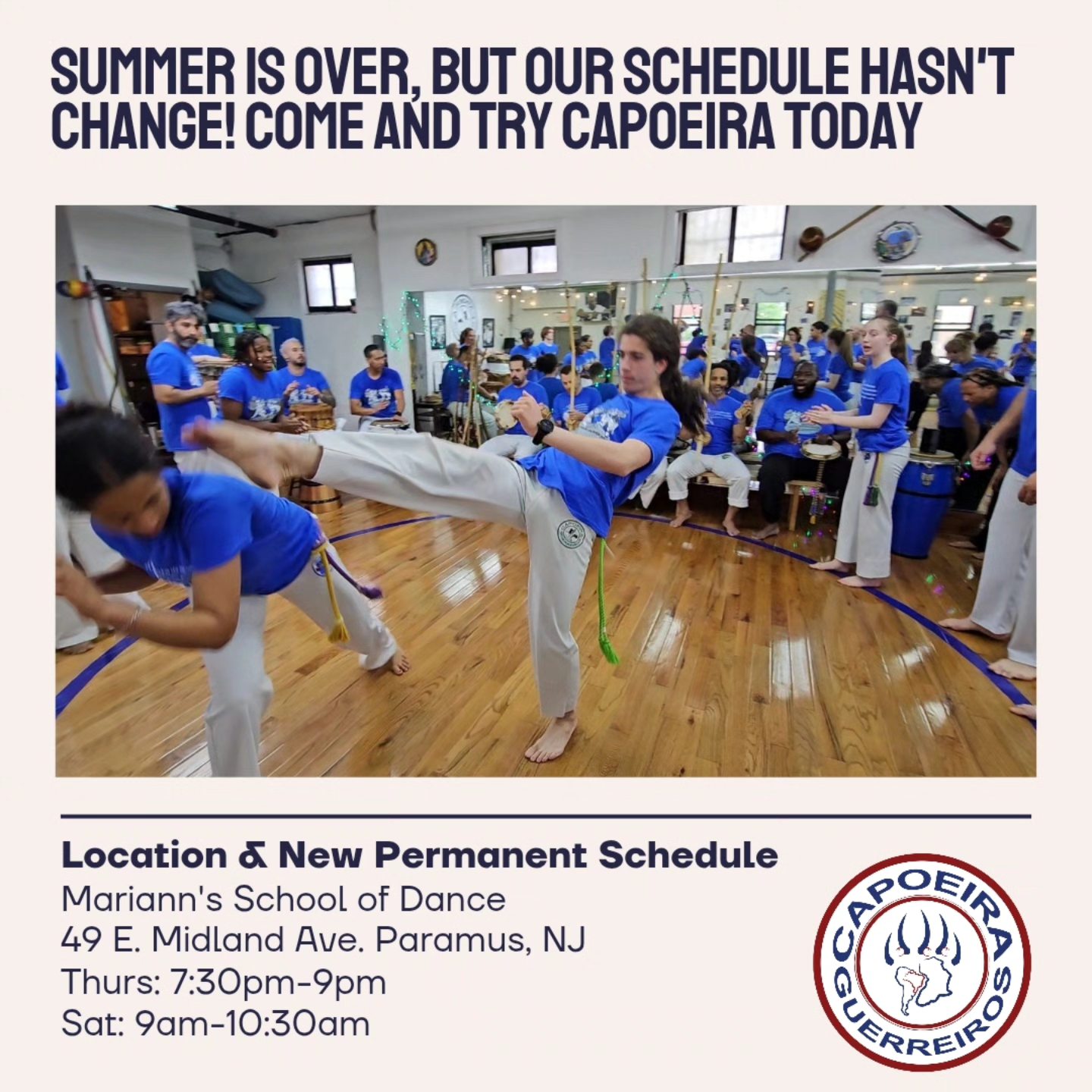 SUMMER IS OVER, BUT OUR SCHEDULE HASN'T CHANGE! COME AND TRY CAPOEIRA TODAY

Location & New Permanent Schedule
Mariann's School of Dance
49 E. Midland Ave. Paramus, NJ
Thurs: 7:30pm-9pm
Sat: 9am-10:30am

CAPOEIRA GUERREIROS